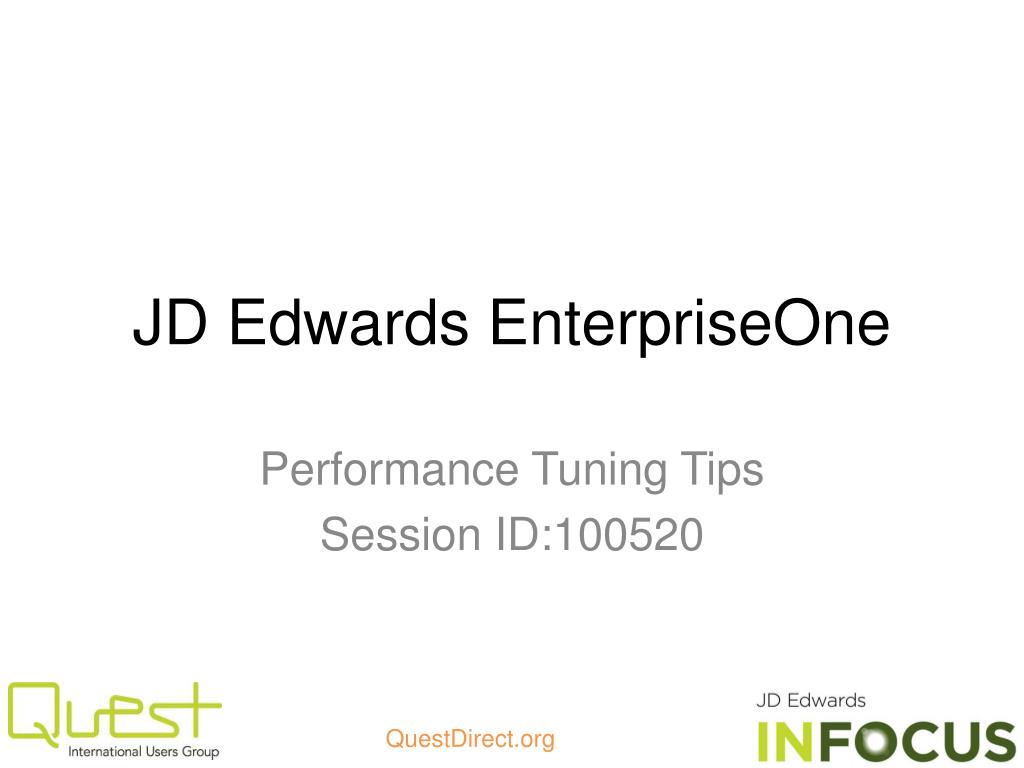 JD Edwards EnterpriseOne

Performance Tuning Tips
Session ID:100520

Quest
International Users Group

QuestDirect.org

JD Edwards
INFOCUS